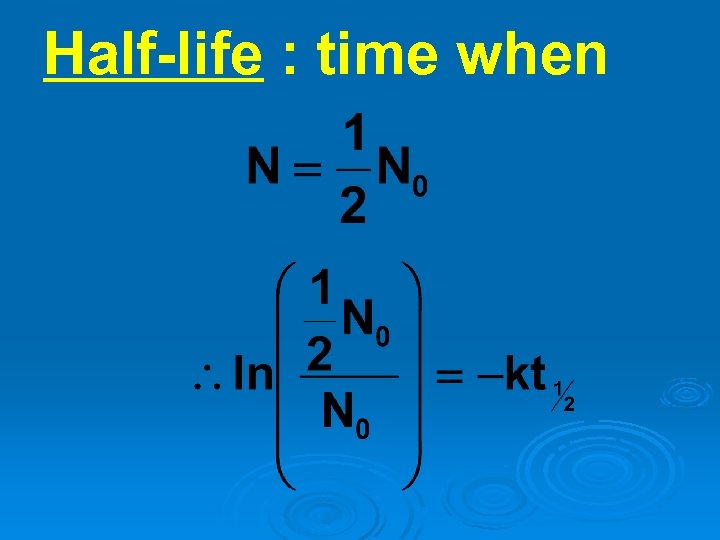 Half-life : time when

$N = \frac{1}{2}N_0$

$\therefore \ln\left(\frac{\frac{1}{2}N_0}{N_0}\right) = -kt_{\frac{1}{2}}$